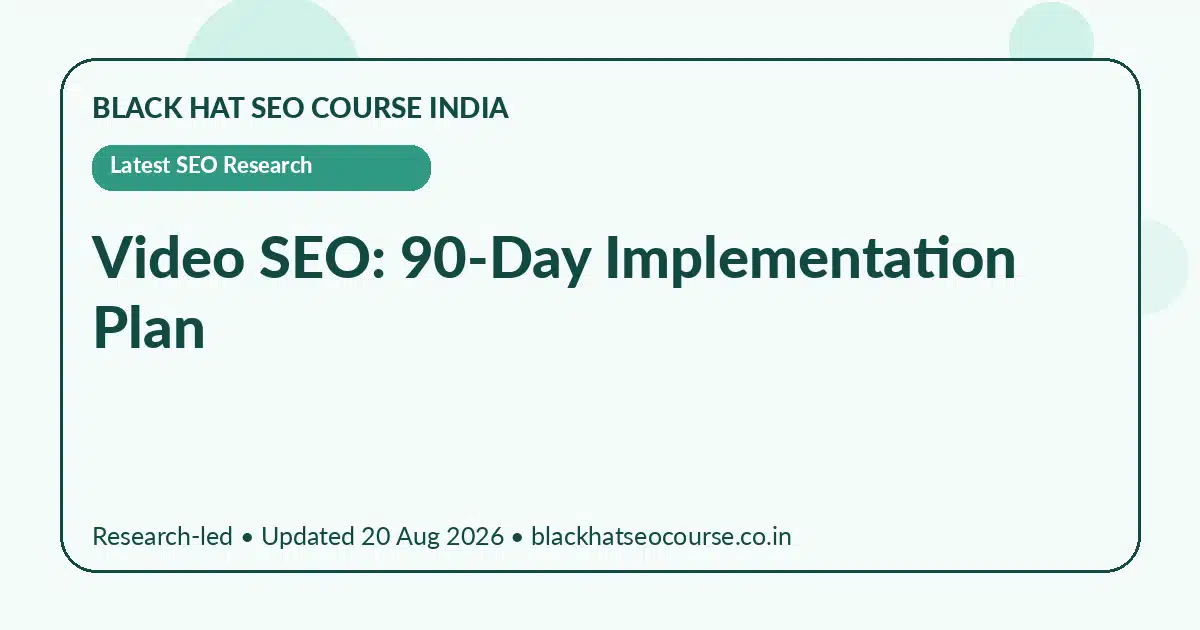 BLACK HAT SEO COURSE INDIA

Latest SEO Research

Video SEO: 90-Day Implementation Plan

Research-led • Updated 20 Aug 2026 • blackhatseocourse.co.in